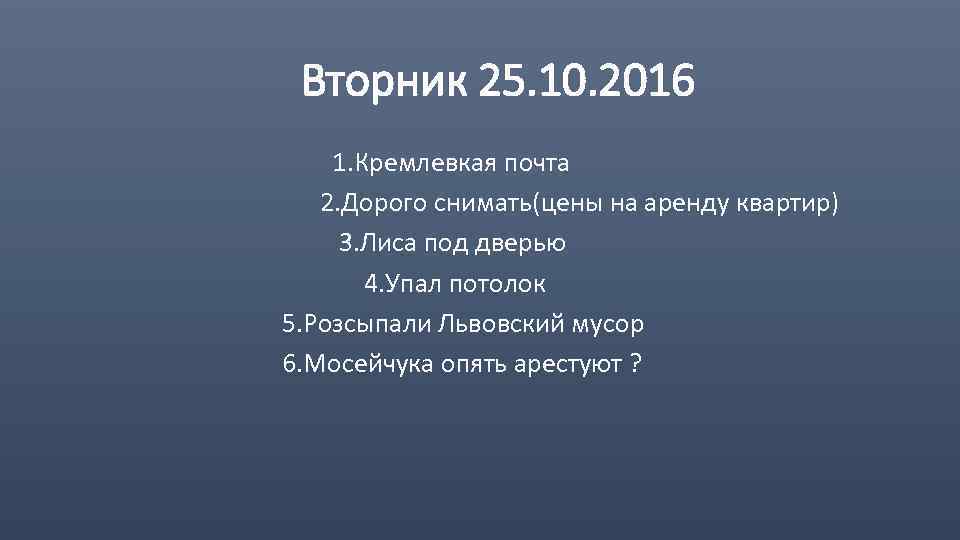 Вторник 25.10.2016

1.Кремлевкая почта
2.Дорого снимать(цены на аренду квартир)
3.Лиса под дверью
4.Упал потолок
5.Розсыпали Львовский мусор
6.Мосейчука опять арестуют ?